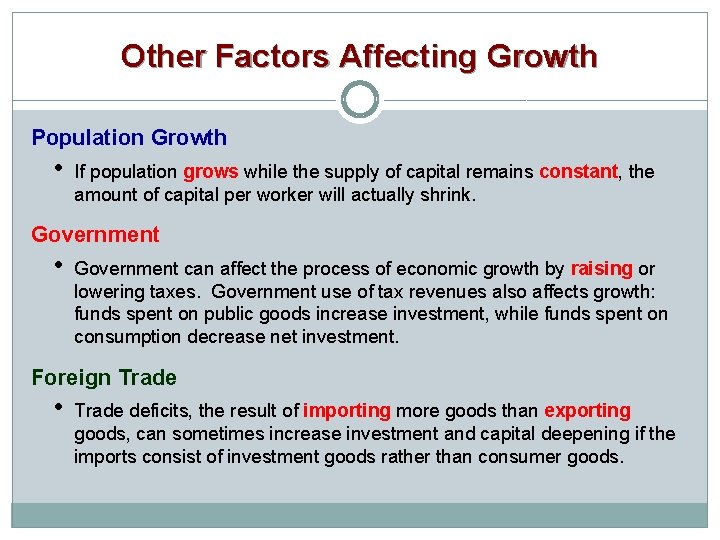 Other Factors Affecting Growth

Population Growth

• If population grows while the supply of capital remains constant, the amount of capital per worker will actually shrink.

Government

• Government can affect the process of economic growth by raising or lowering taxes. Government use of tax revenues also affects growth: funds spent on public goods increase investment, while funds spent on consumption decrease net investment.

Foreign Trade

• Trade deficits, the result of importing more goods than exporting goods, can sometimes increase investment and capital deepening if the imports consist of investment goods rather than consumer goods.